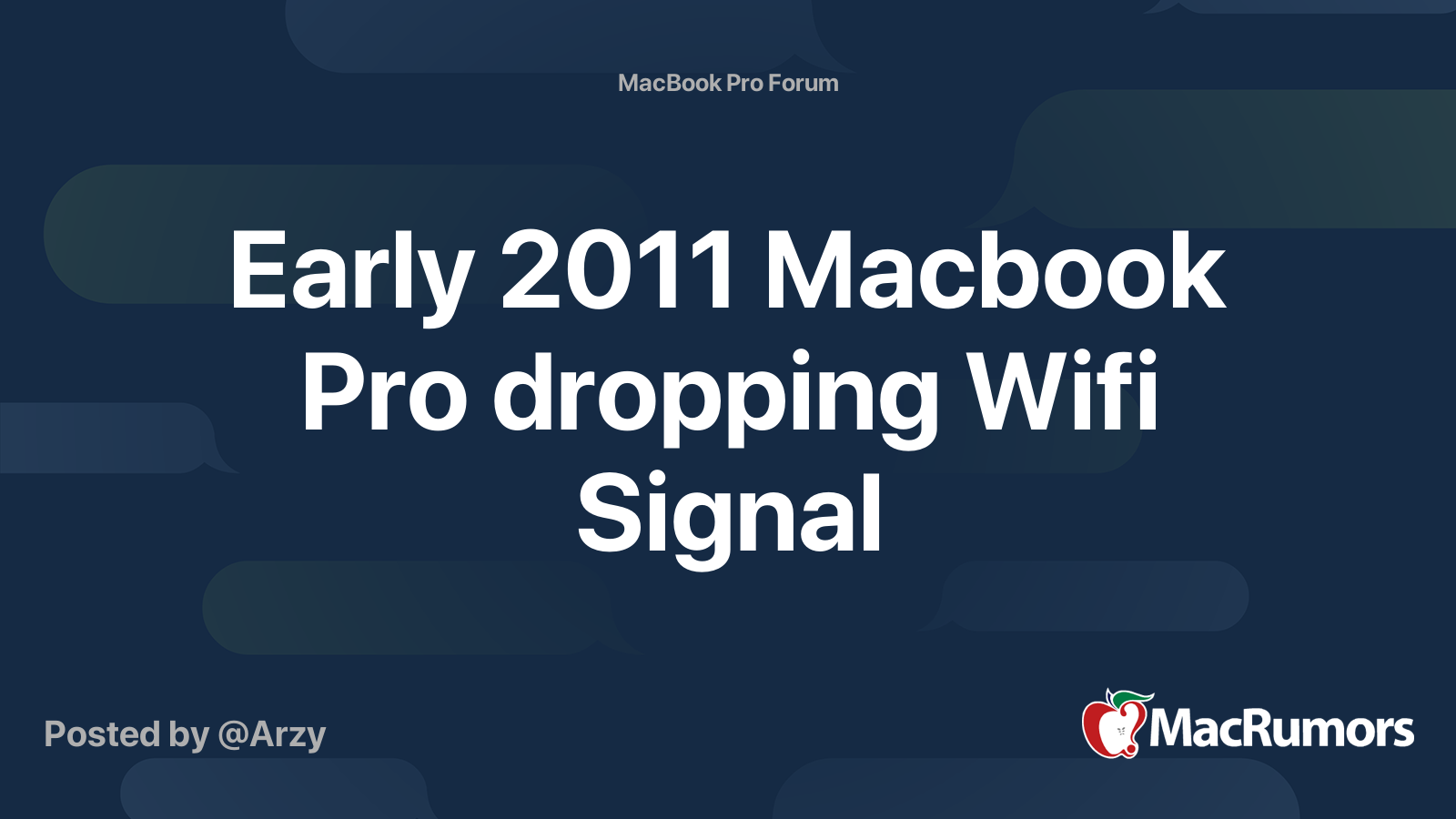 MacBook Pro Forum

Early 2011 Macbook Pro dropping Wifi Signal

Posted by @Arzy

MacRumors